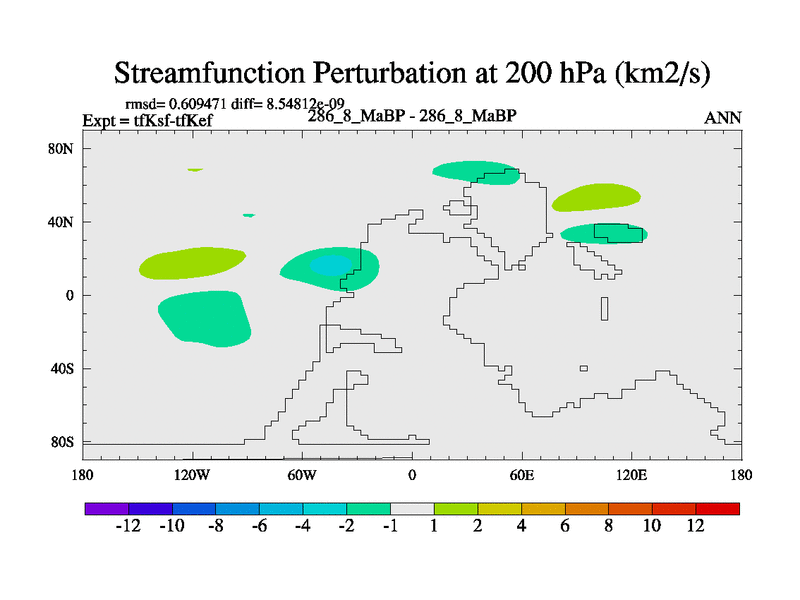 Streamfunction Perturbation at 200 hPa (km2/s)

rmsd= 0.609471 diff= 8.54812e-09
Expt = tfKsf-tfKef
286_8_MaBP - 286_8_MaBP
ANN

80N
40N
0
40S
80S

180
120W
60W
0
60E
120E
180

-12 -10 -8 -6 -4 -2 -1 1 2 4 6 8 10 12